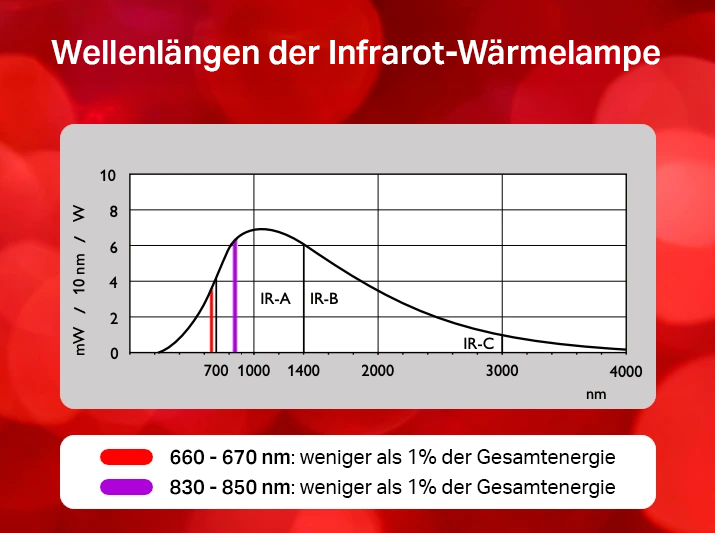 Wellenlängen der Infrarot-Wärmelampe

mW / 10 nm / W

10
8
6
4
2
0

IR-A
IR-B
IR-C

700 1000 1400 2000 3000 4000
nm

660 - 670 nm: weniger als 1% der Gesamtenergie
830 - 850 nm: weniger als 1% der Gesamtenergie